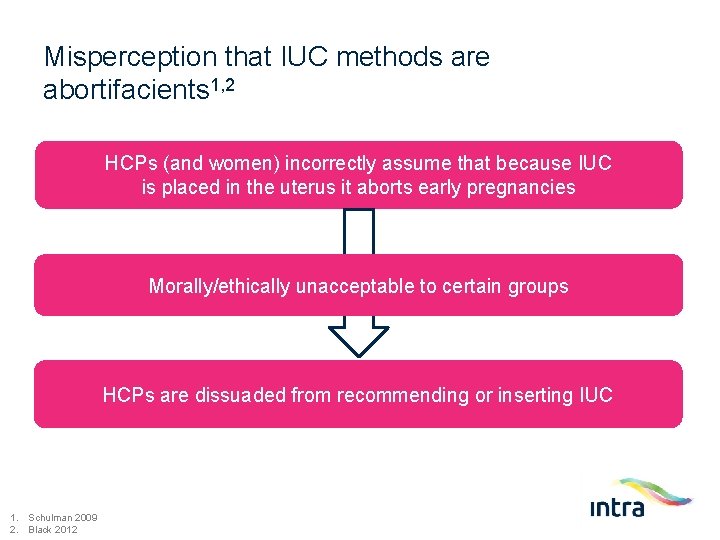 Misperception that IUC methods are abortifacients$^{1,2}$

HCPs (and women) incorrectly assume that because IUC is placed in the uterus it aborts early pregnancies

Morally/ethically unacceptable to certain groups

HCPs are dissuaded from recommending or inserting IUC

1. Schulman 2009
2. Black 2012

intra